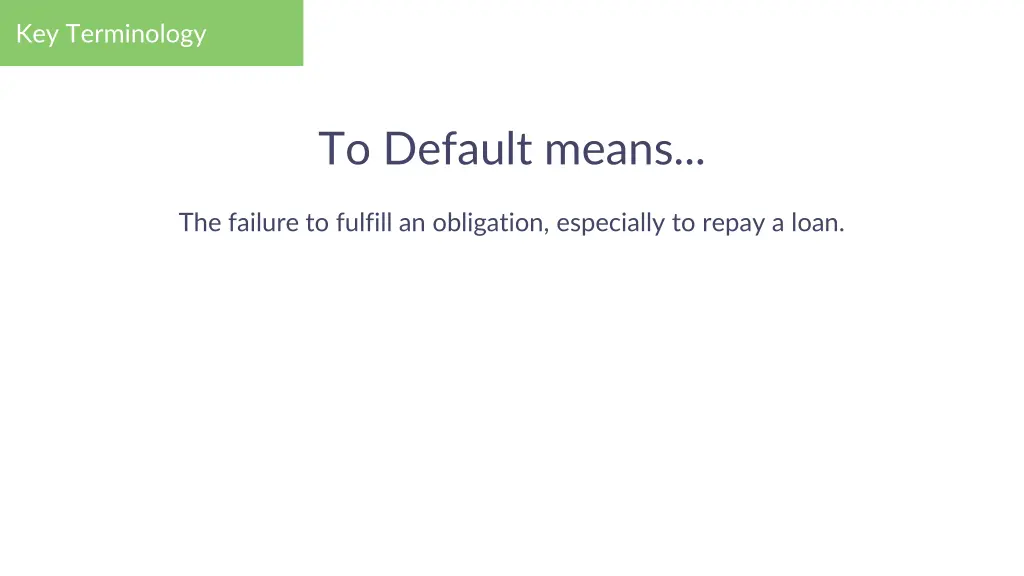 Key Terminology

To Default means...

The failure to fulfill an obligation, especially to repay a loan.